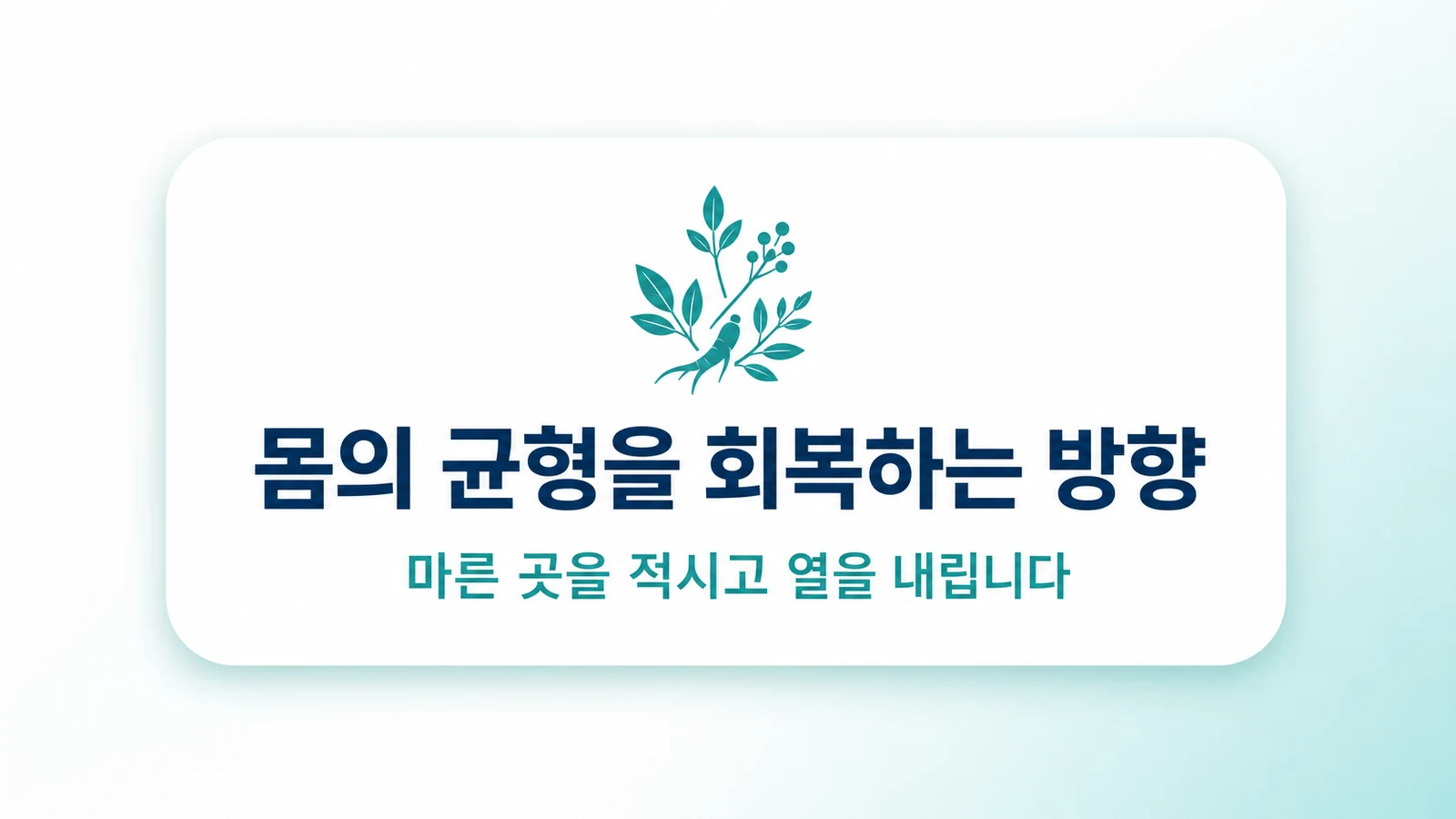 몸의 균형을 회복하는 방향

마른 곳을 적시고 열을 내립니다